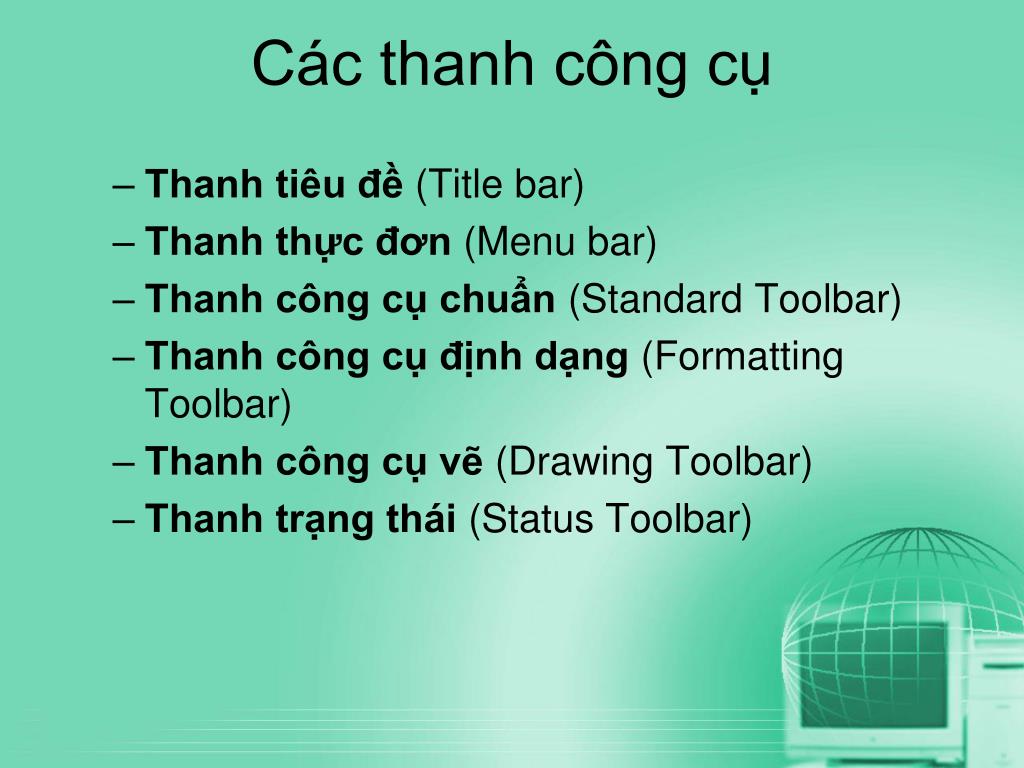 Các thanh công cụ

– Thanh tiêu đề (Title bar)
– Thanh thực đơn (Menu bar)
– Thanh công cụ chuẩn (Standard Toolbar)
– Thanh công cụ định dạng (Formatting Toolbar)
– Thanh công cụ vẽ (Drawing Toolbar)
– Thanh trạng thái (Status Toolbar)